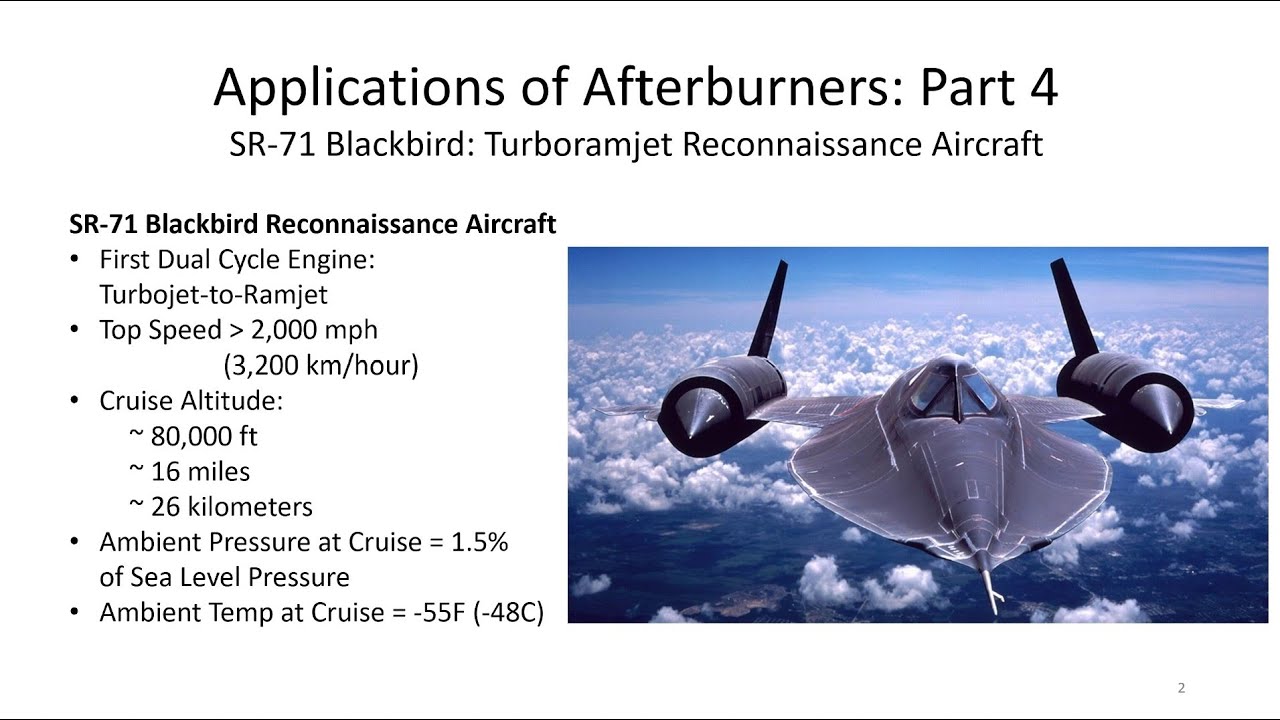 Applications of Afterburners: Part 4
SR-71 Blackbird: Turboramjet Reconnaissance Aircraft

**SR-71 Blackbird Reconnaissance Aircraft**
• First Dual Cycle Engine: Turbojet-to-Ramjet
• Top Speed > 2,000 mph (3,200 km/hour)
• Cruise Altitude:
~ 80,000 ft
~ 16 miles
~ 26 kilometers
• Ambient Pressure at Cruise = 1.5% of Sea Level Pressure
• Ambient Temp at Cruise = -55F (-48C)

2